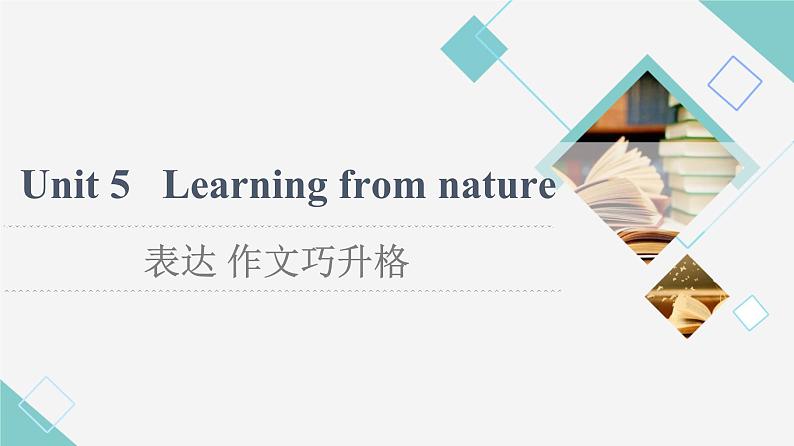 Unit 5 Learning from nature

表达 作文巧升格